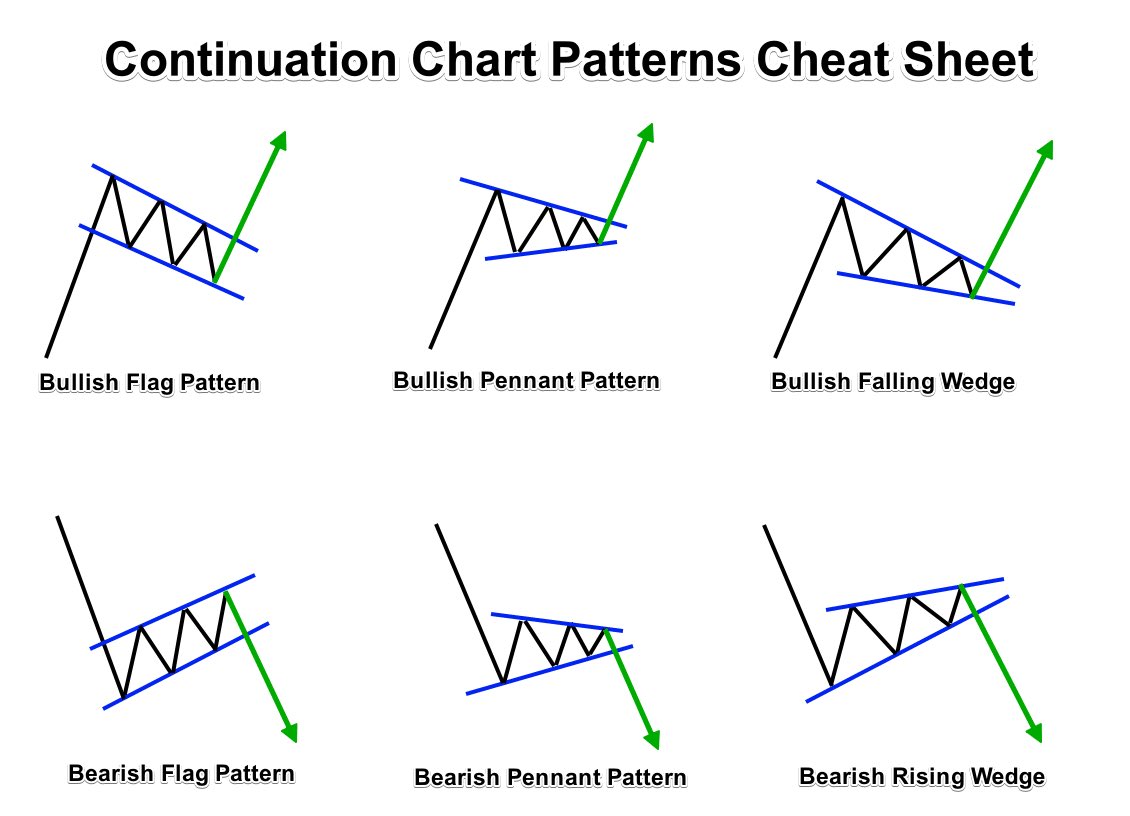 Continuation Chart Patterns Cheat Sheet

Bullish Flag Pattern

Bullish Pennant Pattern

Bullish Falling Wedge

Bearish Flag Pattern

Bearish Pennant Pattern

Bearish Rising Wedge